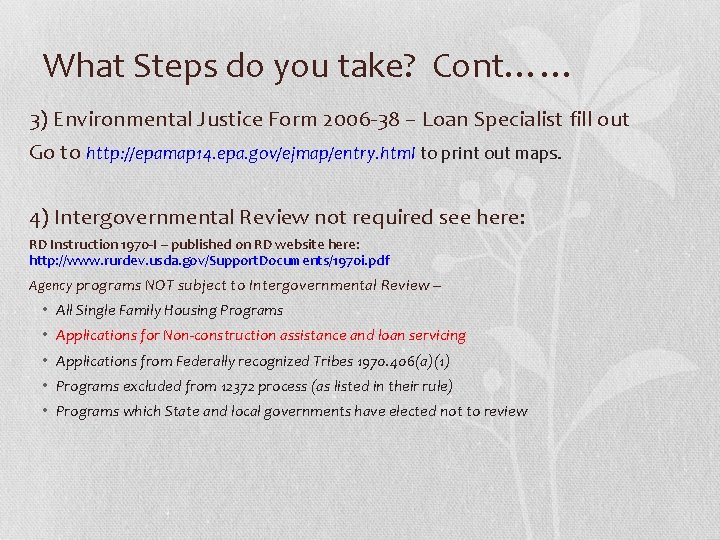 What Steps do you take? Cont……

3) Environmental Justice Form 2006-38 – Loan Specialist fill out

Go to http://epamap14.epa.gov/ejmap/entry.html to print out maps.

4) Intergovernmental Review not required see here:

RD Instruction 1970-I – published on RD website here:
http://www.rurdev.usda.gov/SupportDocuments/1970i.pdf

Agency programs NOT subject to Intergovernmental Review –

• All Single Family Housing Programs
• Applications for Non-construction assistance and loan servicing
• Applications from Federally recognized Tribes 1970.406(a)(1)
• Programs excluded from 12372 process (as listed in their rule)
• Programs which State and local governments have elected not to review